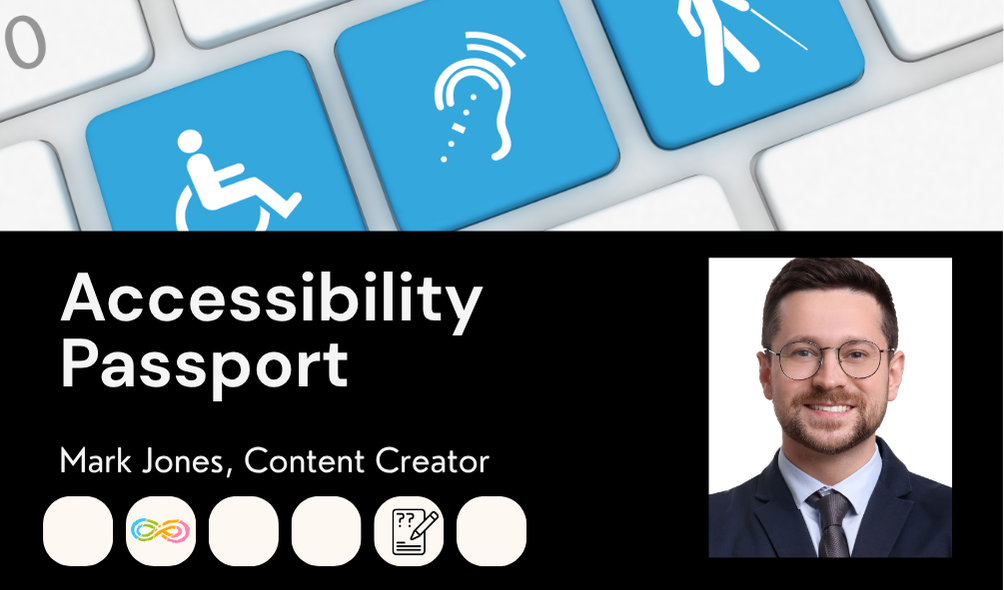 0

Accessibility Passport

Mark Jones, Content Creator

??